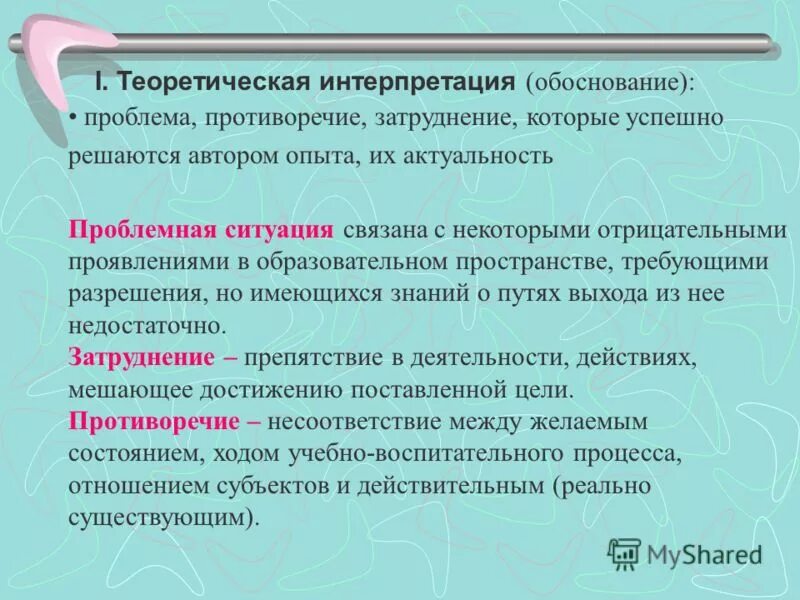 I. Теоретическая интерпретация (обоснование):
• проблема, противоречие, затруднение, которые успешно решаются автором опыта, их актуальность

Проблемная ситуация связана с некоторыми отрицательными проявлениями в образовательном пространстве, требующими разрешения, но имеющихся знаний о путях выхода из нее недостаточно.
Затруднение – препятствие в деятельности, действиях, мешающее достижению поставленной цели.
Противоречие – несоответствие между желаемым состоянием, ходом учебно-воспитательного процесса, отношением субъектов и действительным (реально существующим).

MyShared